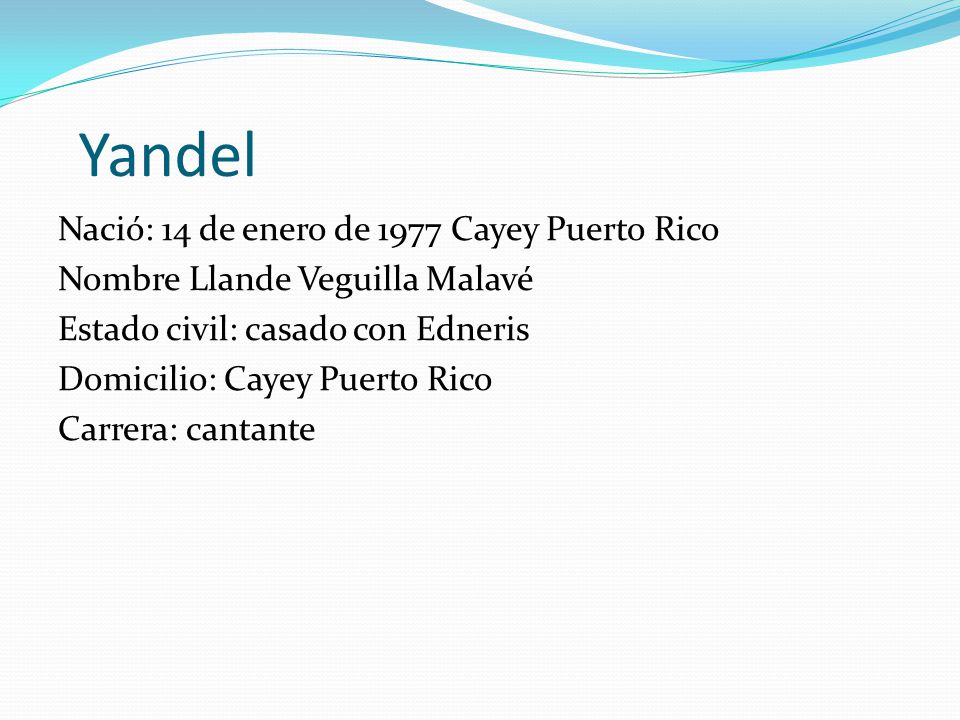 Yandel

Nació: 14 de enero de 1977 Cayey Puerto Rico
Nombre Llande Veguilla Malavé
Estado civil: casado con Edneris
Domicilio: Cayey Puerto Rico
Carrera: cantante